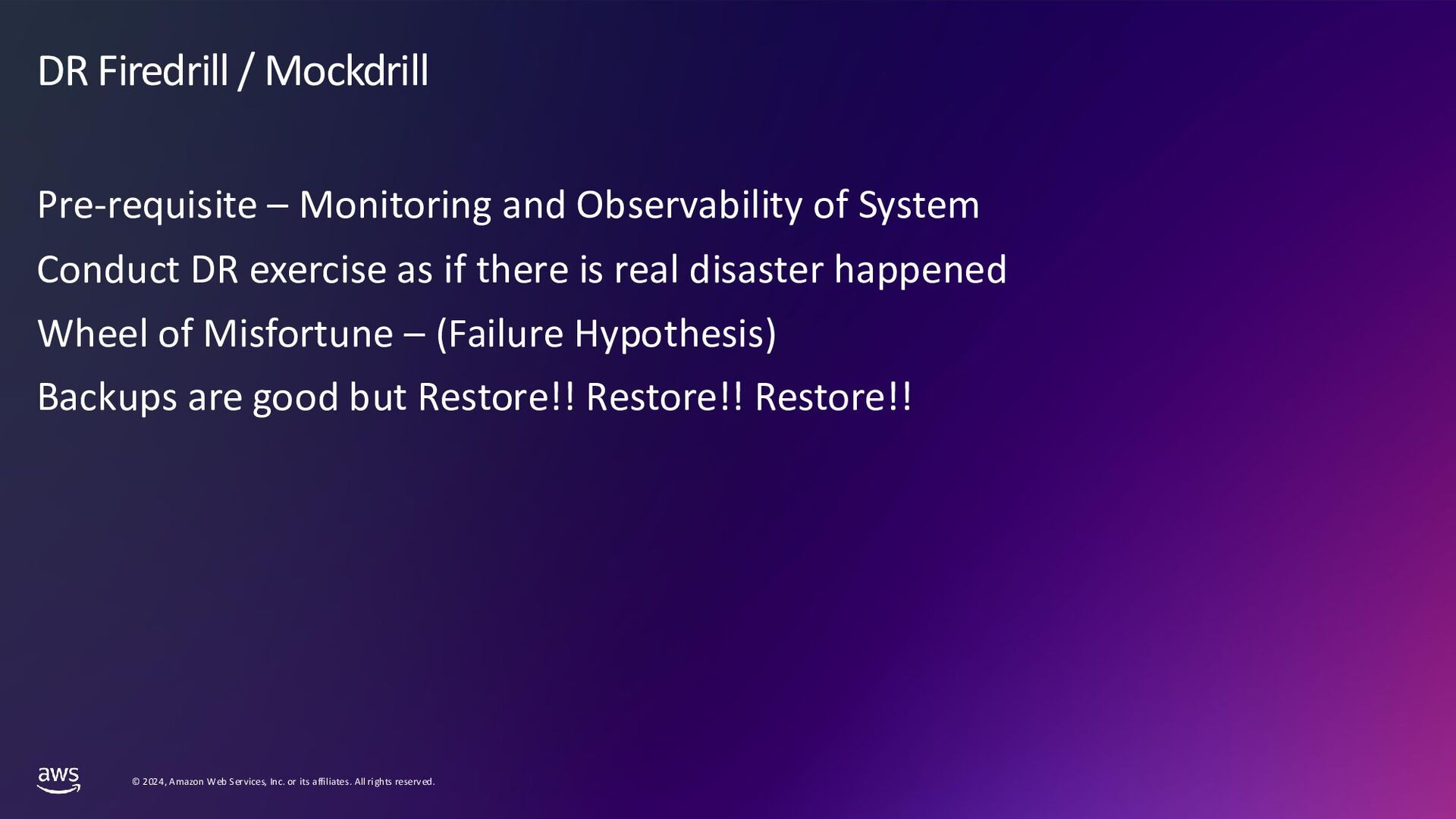 DR Firedrill / Mockdrill

Pre-requisite – Monitoring and Observability of System

Conduct DR exercise as if there is real disaster happened

Wheel of Misfortune – (Failure Hypothesis)

Backups are good but Restore!! Restore!! Restore!!

aws

© 2024, Amazon Web Services, Inc. or its affiliates. All rights reserved.